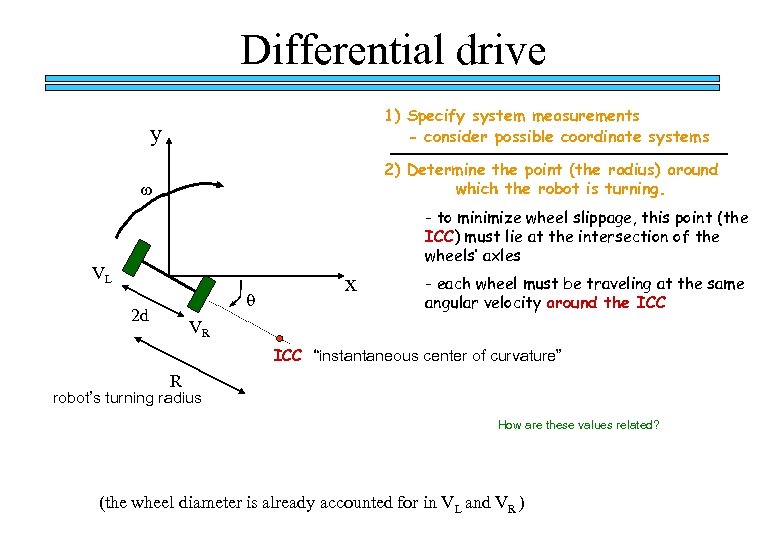 Differential drive

1) Specify system measurements
- consider possible coordinate systems

2) Determine the point (the radius) around which the robot is turning.

- to minimize wheel slippage, this point (the ICC) must lie at the intersection of the wheels' axles

- each wheel must be traveling at the same angular velocity around the ICC

y

$\omega$

$V_L$

x

$\theta$

2d

$V_R$

ICC "instantaneous center of curvature"

R
robot's turning radius

How are these values related?

(the wheel diameter is already accounted for in $V_L$ and $V_R$ )